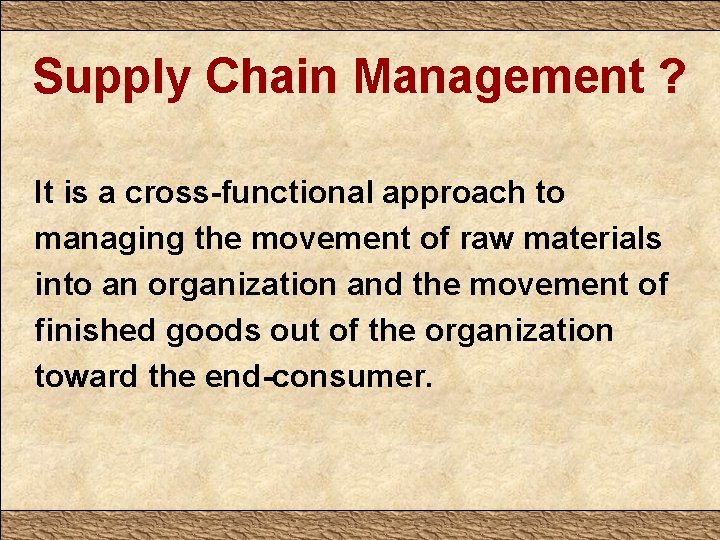 Supply Chain Management ?

It is a cross-functional approach to managing the movement of raw materials into an organization and the movement of finished goods out of the organization toward the end-consumer.